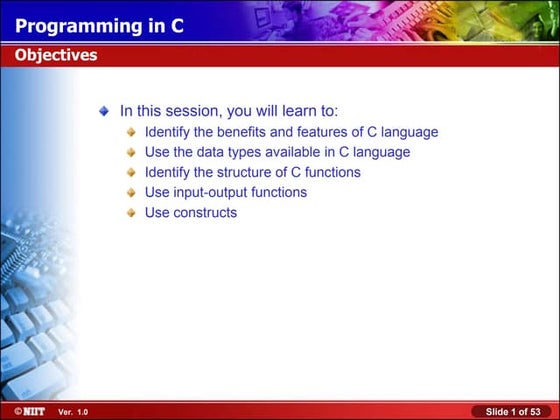 Programming in C

Objectives

In this session, you will learn to:

Identify the benefits and features of C language

Use the data types available in C language

Identify the structure of C functions

Use input-output functions

Use constructs

©NIIT Ver. 1.0

Slide 1 of 53